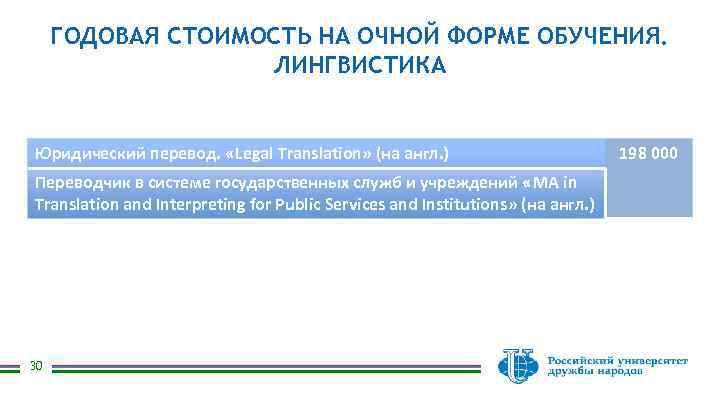 ГОДОВАЯ СТОИМОСТЬ НА ОЧНОЙ ФОРМЕ ОБУЧЕНИЯ. ЛИНГВИСТИКА

| Юридический перевод. «Legal Translation» (на англ.) | 198 000 |
|---|---|
| Переводчик в системе государственных служб и учреждений «MA in Translation and Interpreting for Public Services and Institutions» (на англ.) | |

30

Российский университет дружбы народов